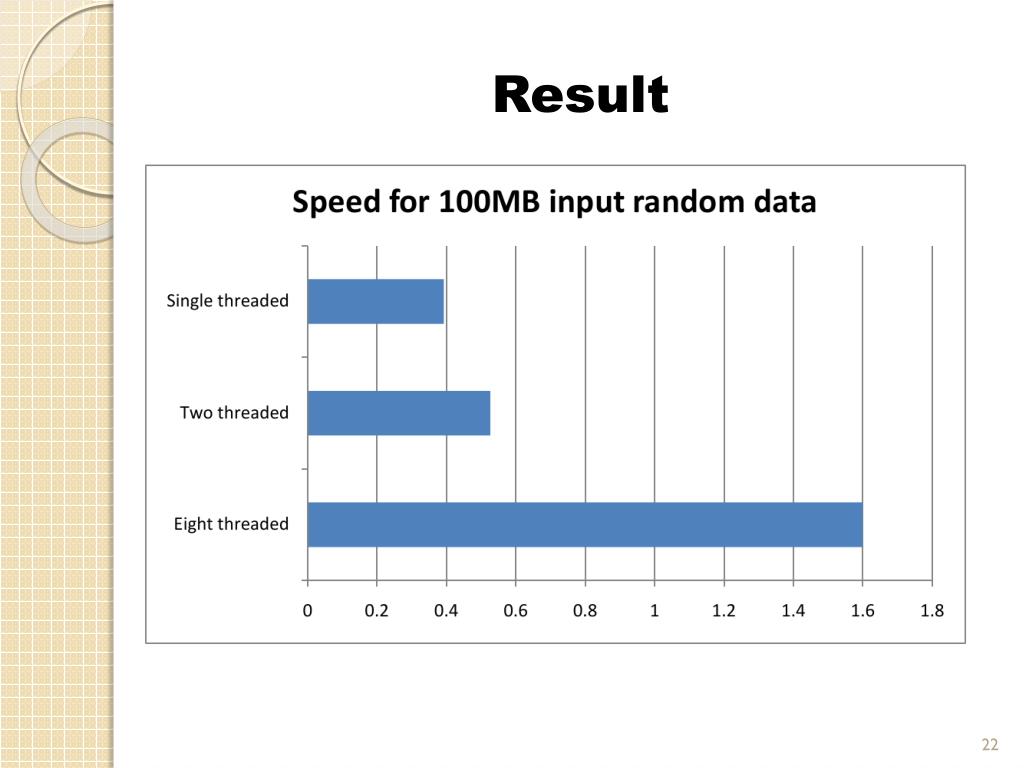 Result

Speed for 100MB input random data

Single threaded

Two threaded

Eight threaded

0 0.2 0.4 0.6 0.8 1 1.2 1.4 1.6 1.8

22